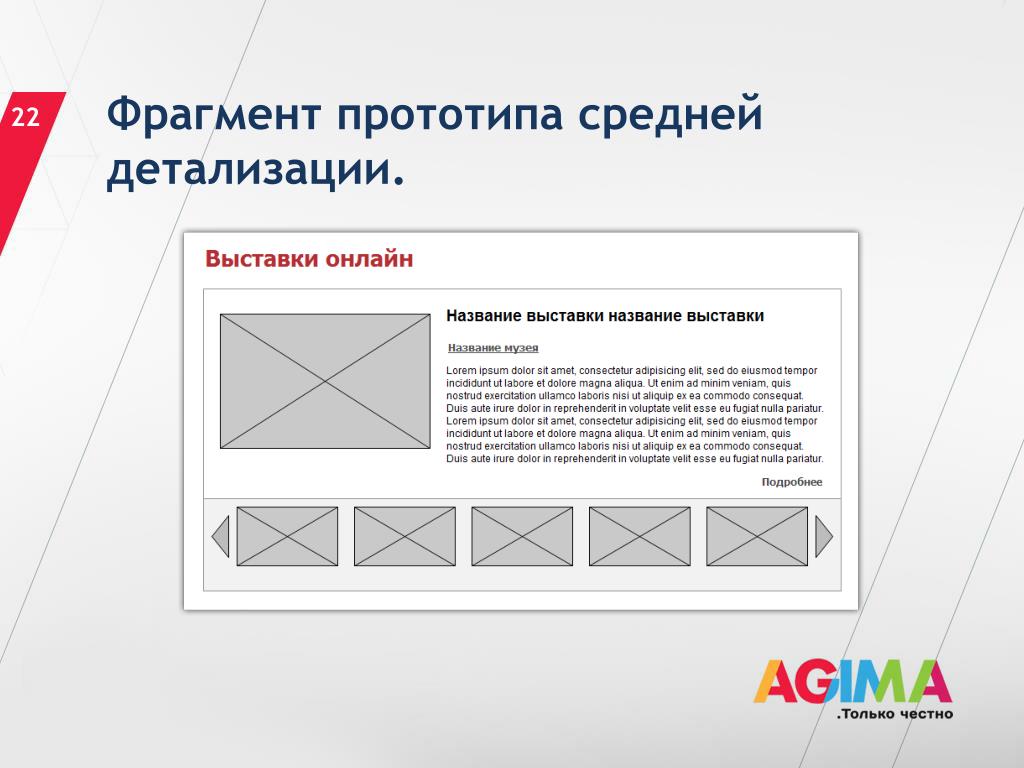 22

Фрагмент прототипа средней детализации.

Выставки онлайн

Название выставки название выставки

Название музея

Lorem ipsum dolor sit amet, consectetur adipisicing elit, sed do eiusmod tempor incididunt ut labore et dolore magna aliqua. Ut enim ad minim veniam, quis nostrud exercitation ullamco laboris nisi ut aliquip ex ea commodo consequat. Duis aute irure dolor in reprehenderit in voluptate velit esse eu fugiat nulla pariatur. Lorem ipsum dolor sit amet, consectetur adipisicing elit, sed do eiusmod tempor incididunt ut labore et dolore magna aliqua. Ut enim ad minim veniam, quis nostrud exercitation ullamco laboris nisi ut aliquip ex ea commodo consequat. Duis aute irure dolor in reprehenderit in voluptate velit esse eu fugiat nulla pariatur.

Подробнее

AGIMA
.Только честно